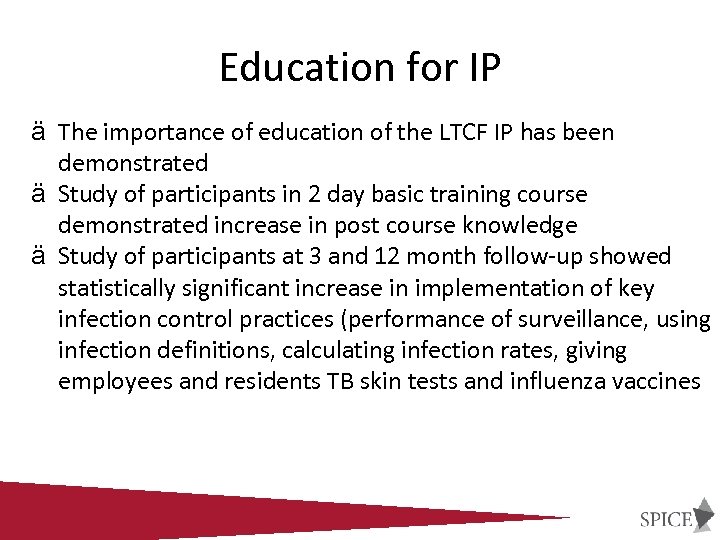 Education for IP

ä The importance of education of the LTCF IP has been demonstrated

ä Study of participants in 2 day basic training course demonstrated increase in post course knowledge

ä Study of participants at 3 and 12 month follow-up showed statistically significant increase in implementation of key infection control practices (performance of surveillance, using infection definitions, calculating infection rates, giving employees and residents TB skin tests and influenza vaccines

SPICE